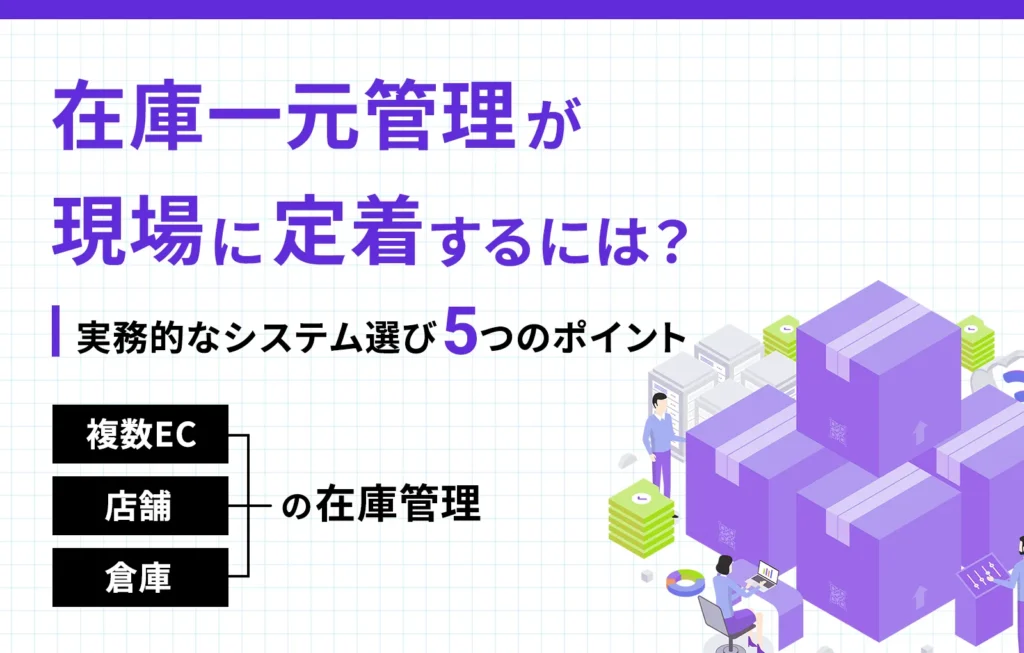 在庫一元管理が
現場に定着するには？

実務的なシステム選び5つのポイント

複数EC
店舗
倉庫
の在庫管理